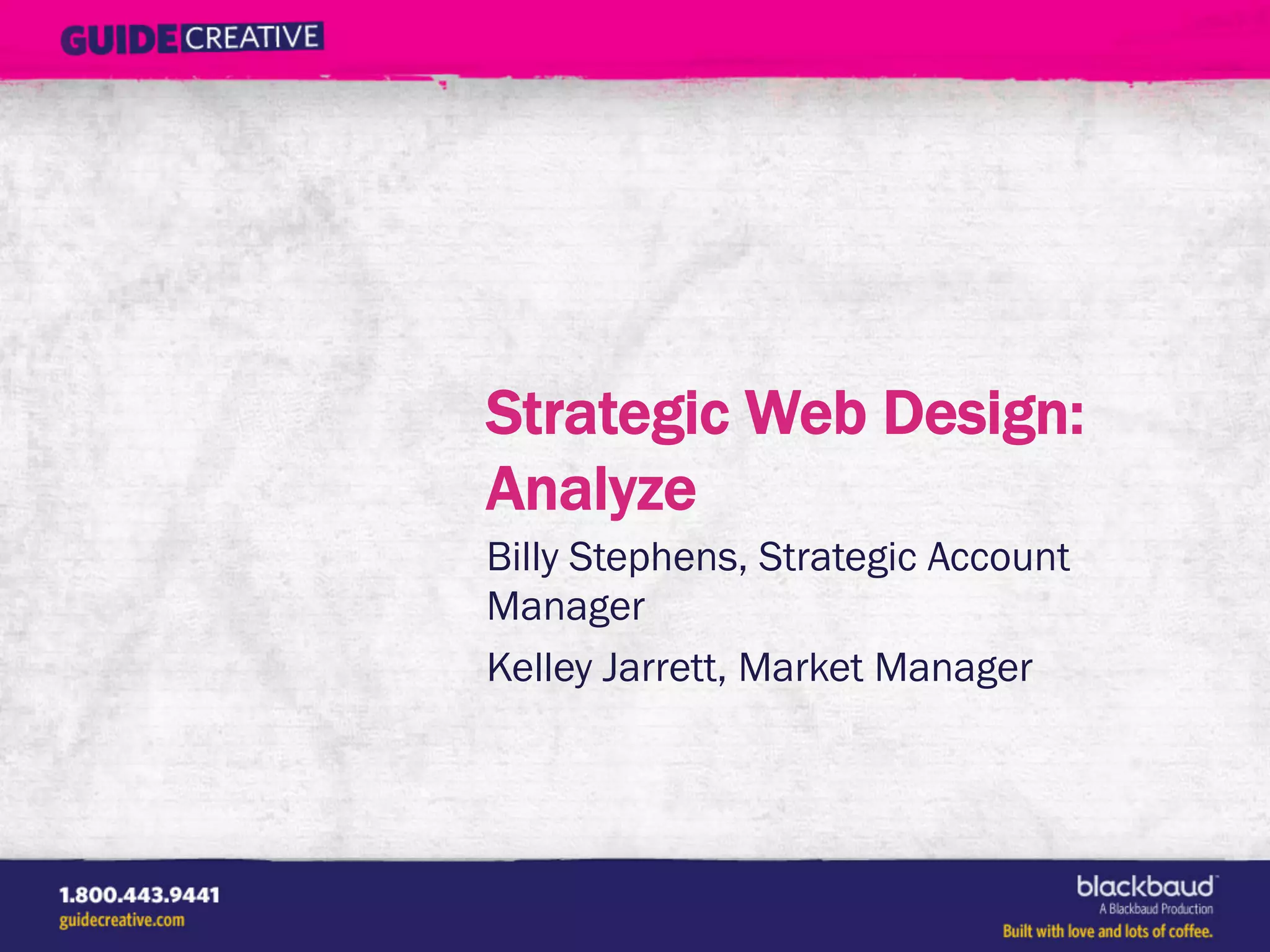 GUIDE CREATIVE

Strategic Web Design: Analyze

Billy Stephens, Strategic Account Manager

Kelley Jarrett, Market Manager

1.800.443.9441
guidecreative.com

blackbaud
A Blackbaud Production
Built with love and lots of coffee.